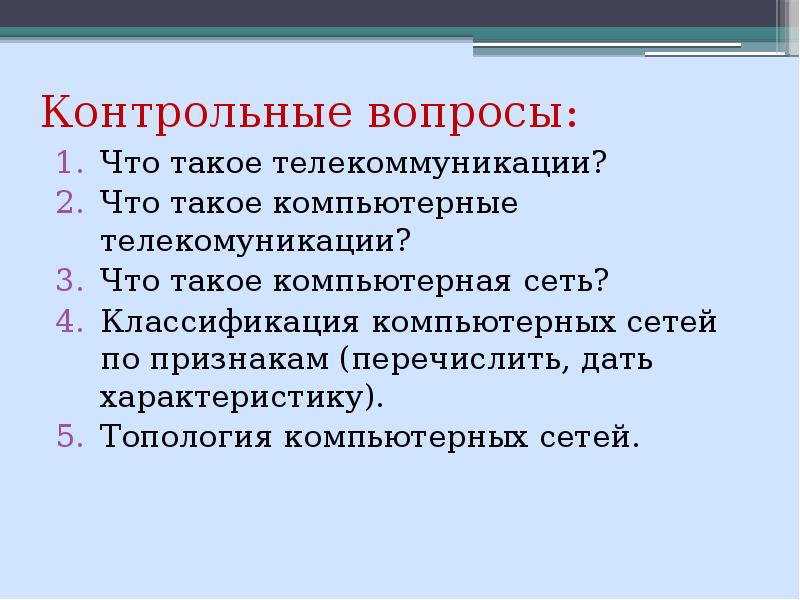 Контрольные вопросы:

1. Что такое телекоммуникации?
2. Что такое компьютерные телекомуникации?
3. Что такое компьютерная сеть?
4. Классификация компьютерных сетей по признакам (перечислить, дать характеристику).
5. Топология компьютерных сетей.